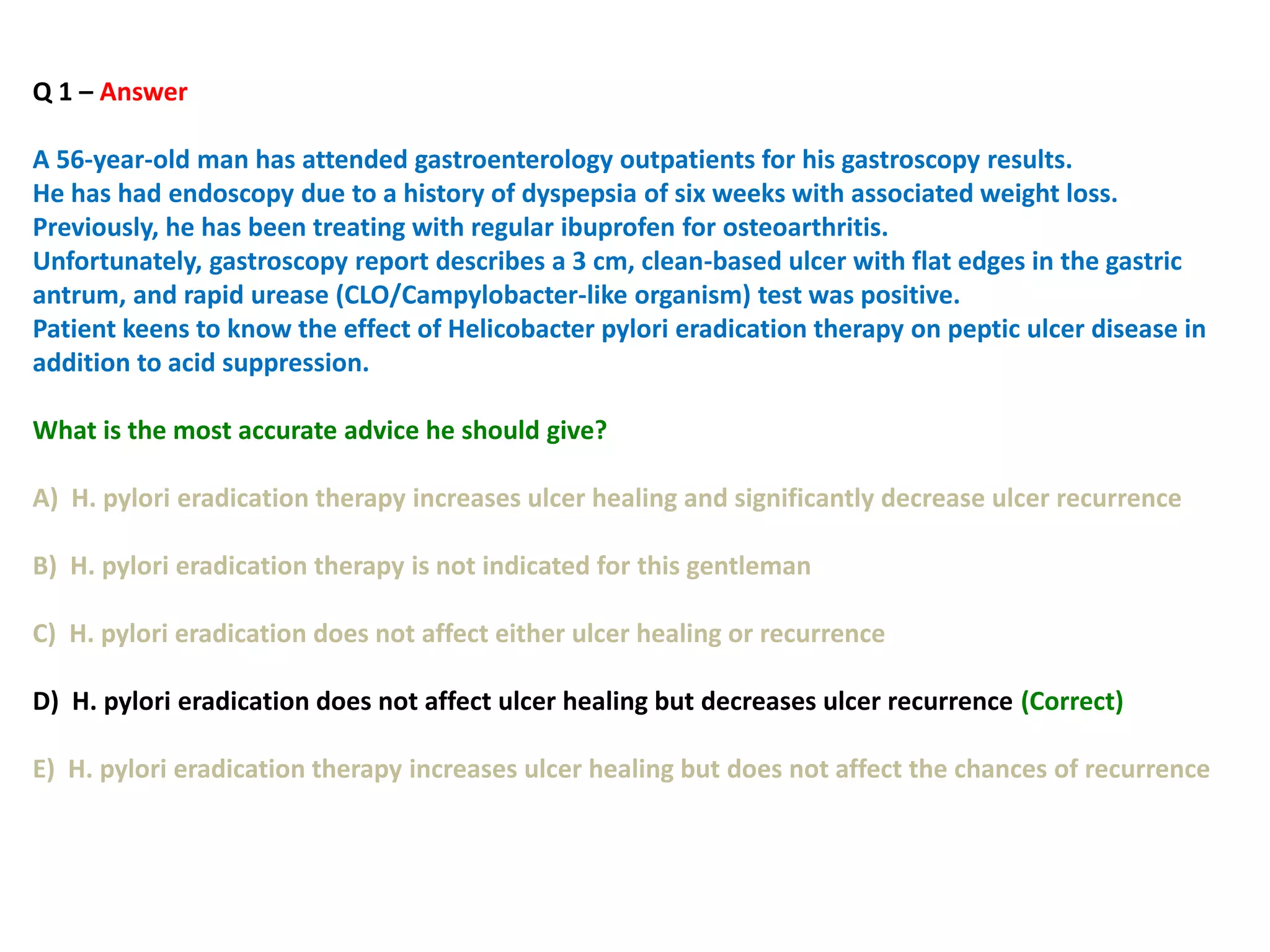 Q 1 – Answer

A 56-year-old man has attended gastroenterology outpatients for his gastroscopy results.
He has had endoscopy due to a history of dyspepsia of six weeks with associated weight loss.
Previously, he has been treating with regular ibuprofen for osteoarthritis.
Unfortunately, gastroscopy report describes a 3 cm, clean-based ulcer with flat edges in the gastric antrum, and rapid urease (CLO/Campylobacter-like organism) test was positive.
Patient keens to know the effect of Helicobacter pylori eradication therapy on peptic ulcer disease in addition to acid suppression.

What is the most accurate advice he should give?

A) H. pylori eradication therapy increases ulcer healing and significantly decrease ulcer recurrence

B) H. pylori eradication therapy is not indicated for this gentleman

C) H. pylori eradication does not affect either ulcer healing or recurrence

D) H. pylori eradication does not affect ulcer healing but decreases ulcer recurrence (Correct)

E) H. pylori eradication therapy increases ulcer healing but does not affect the chances of recurrence